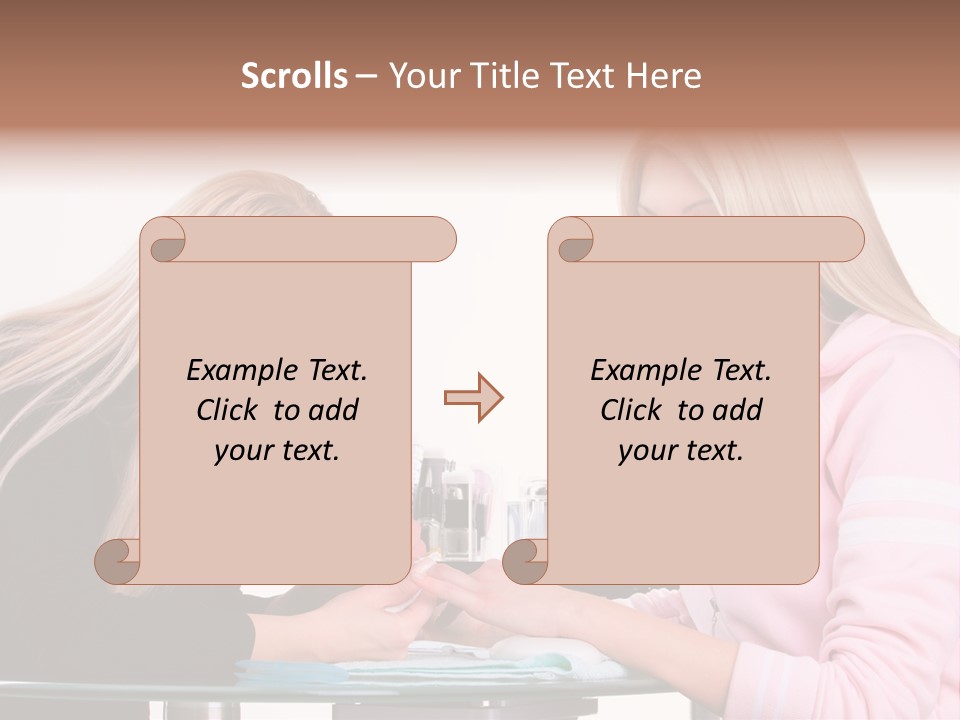 Scrolls – Your Title Text Here

Example Text. Click to add your text.

Example Text. Click to add your text.